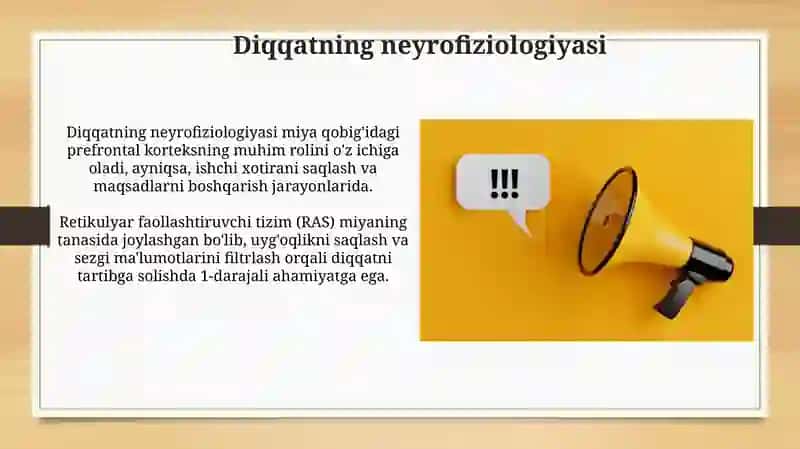 Diqqatning neyrofiziologiyasi

Diqqatning neyrofiziologiyasi miya qobig'idagi prefrontal korteksning muhim rolini o'z ichiga oladi, ayniqsa, ishchi xotirani saqlash va maqsadlarni boshqarish jarayonlarida.

Retikulyar faollashtiruvchi tizim (RAS) miyaning tanasida joylashgan bo'lib, uyg'oqlikni saqlash va sezgi ma'lumotlarini filtrlash orqali diqqatni tartibga solishda 1-darajali ahamiyatga ega.

!!!